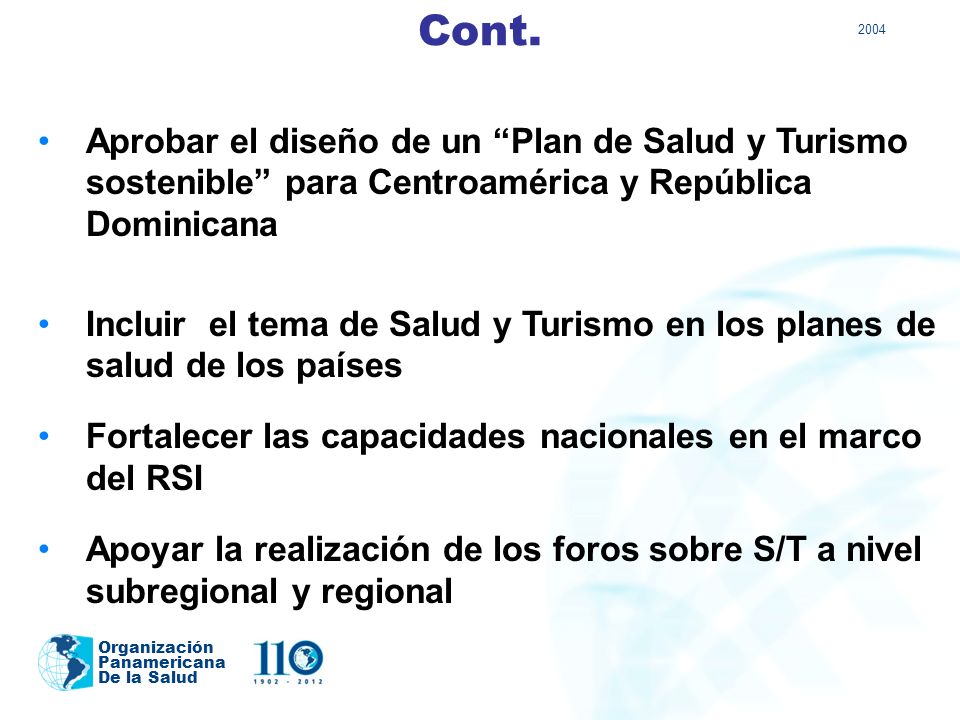 Cont.

2004

• Aprobar el diseño de un “Plan de Salud y Turismo sostenible” para Centroamérica y República Dominicana

• Incluir el tema de Salud y Turismo en los planes de salud de los países

• Fortalecer las capacidades nacionales en el marco del RSI

• Apoyar la realización de los foros sobre S/T a nivel subregional y regional

Organización Panamericana De la Salud

110
1902 - 2012